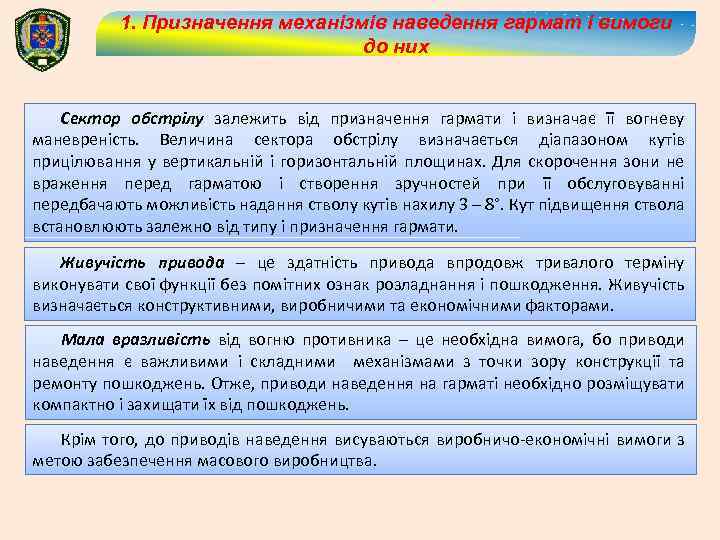 1. Призначення механізмів наведення гармат і вимоги до них

Сектор обстрілу залежить від призначення гармати і визначає її вогневу маневреність. Величина сектора обстрілу визначається діапазоном кутів прицілювання у вертикальній і горизонтальній площинах. Для скорочення зони не враження перед гарматою і створення зручностей при її обслуговуванні передбачають можливість надання стволу кутів нахилу 3 – 8°. Кут підвищення ствола встановлюють залежно від типу і призначення гармати.

Живучість привода – це здатність привода впродовж тривалого терміну виконувати свої функції без помітних ознак розладнання і пошкодження. Живучість визначається конструктивними, виробничими та економічними факторами.

Мала вразливість від вогню противника – це необхідна вимога, бо приводи наведення є важливими і складними механізмами з точки зору конструкції та ремонту пошкоджень. Отже, приводи наведення на гарматі необхідно розміщувати компактно і захищати їх від пошкоджень.

Крім того, до приводів наведення висуваються виробничо-економічні вимоги з метою забезпечення масового виробництва.